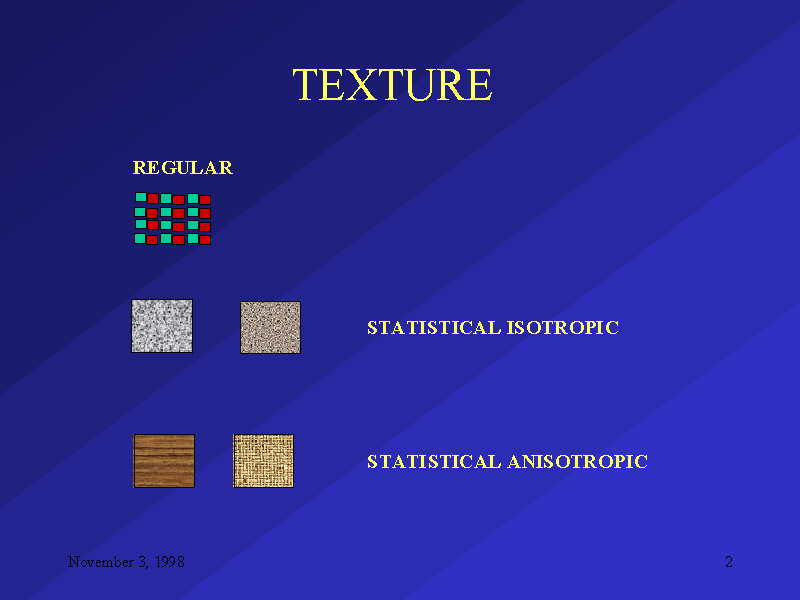 TEXTURE

REGULAR

STATISTICAL ISOTROPIC

STATISTICAL ANISOTROPIC

November 3, 1998

2